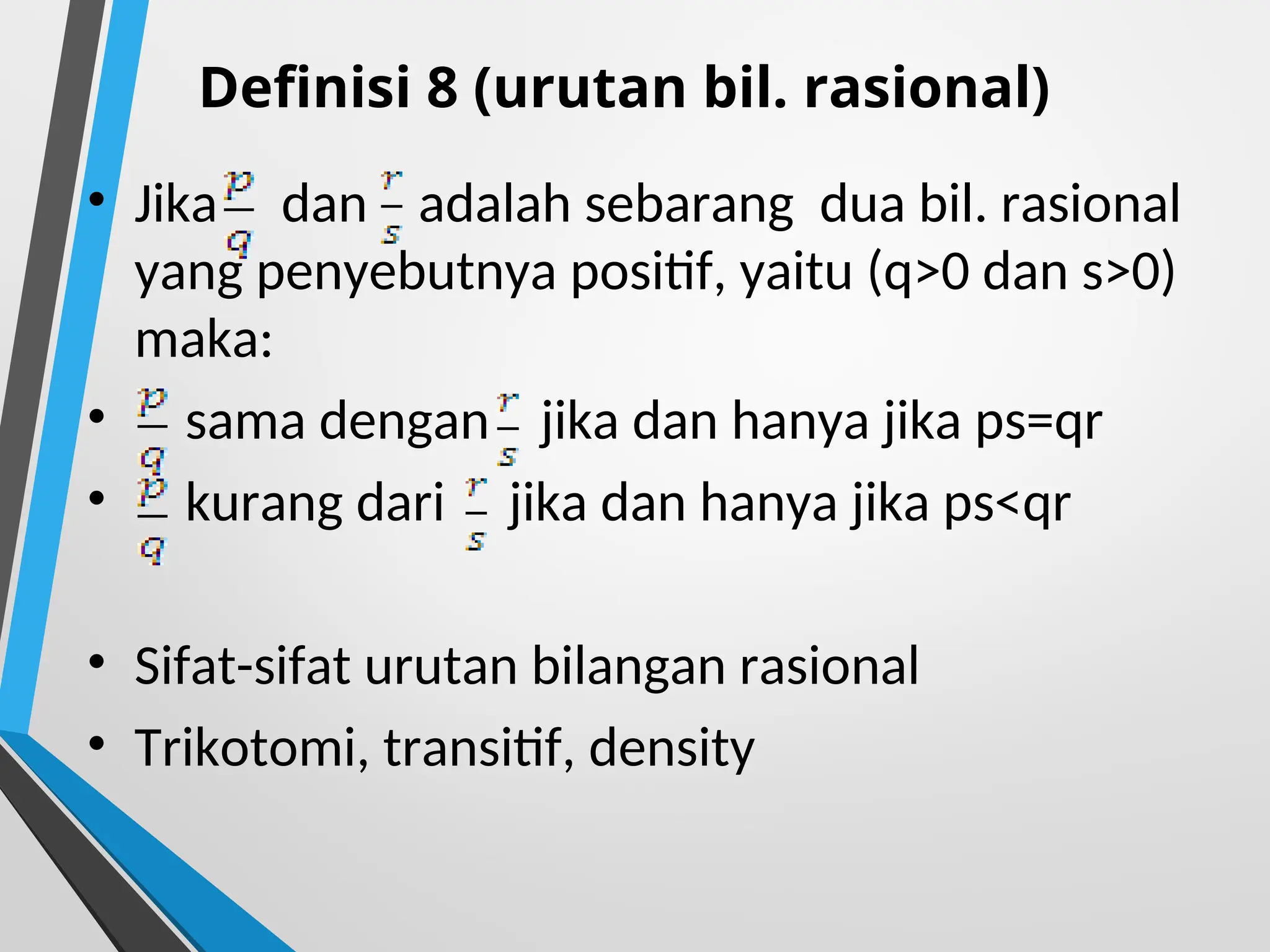 Definisi 8 (urutan bil. rasional)

• Jika $\frac{p}{q}$ dan $\frac{r}{s}$ adalah sebarang dua bil. rasional yang penyebutnya positif, yaitu (q>0 dan s>0) maka:

• $\frac{p}{q}$ sama dengan $\frac{r}{s}$ jika dan hanya jika ps=qr

• $\frac{p}{q}$ kurang dari $\frac{r}{s}$ jika dan hanya jika ps<qr

• Sifat-sifat urutan bilangan rasional

• Trikotomi, transitif, density